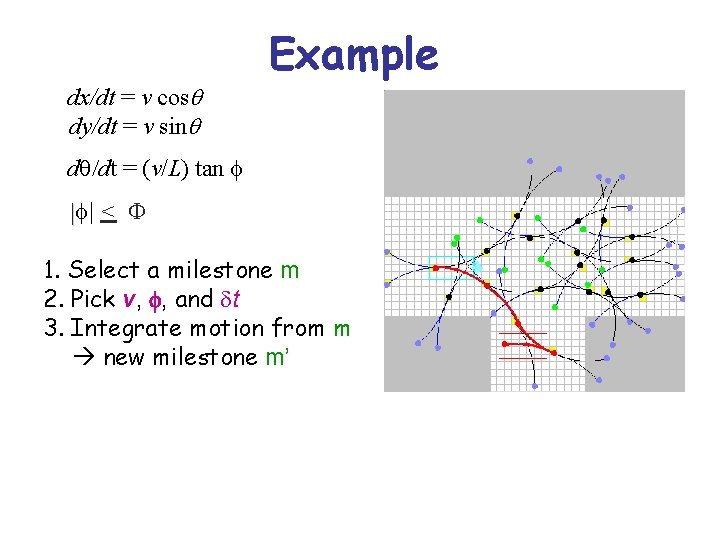 Example

$dx/dt = v \cos\theta$
$dy/dt = v \sin\theta$

$d\theta/dt = (v/L) \tan \phi$

$|\phi| \leq \Phi$

1. Select a milestone m
2. Pick $v$, $\phi$, and $\delta t$
3. Integrate motion from m
→ new milestone m'